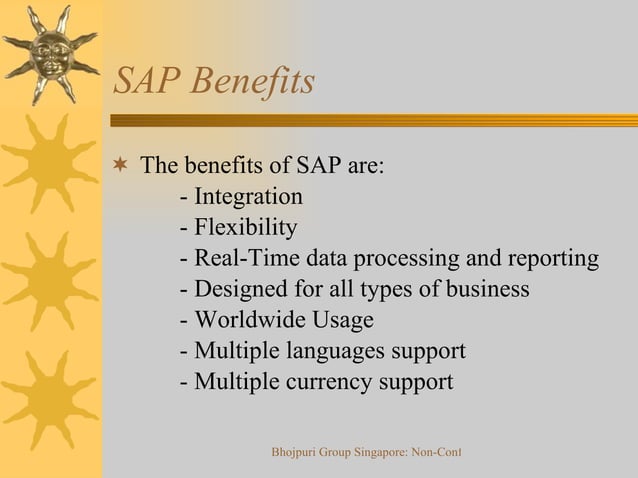 SAP Benefits

The benefits of SAP are:
- Integration
- Flexibility
- Real-Time data processing and reporting
- Designed for all types of business
- Worldwide Usage
- Multiple languages support
- Multiple currency support

Bhojpuri Group Singapore: Non-Conf